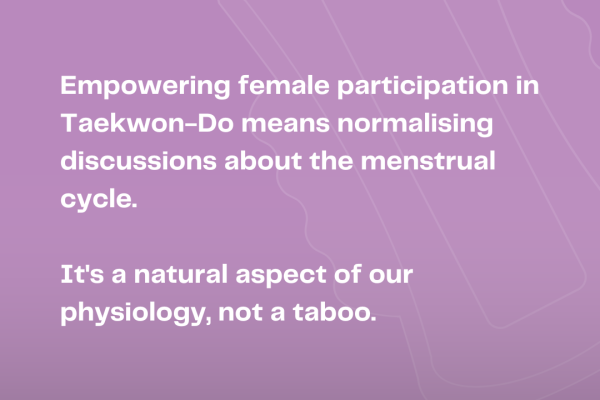 Empowering female participation in Taekwon-Do means normalising discussions about the menstrual cycle.

It's a natural aspect of our physiology, not a taboo.